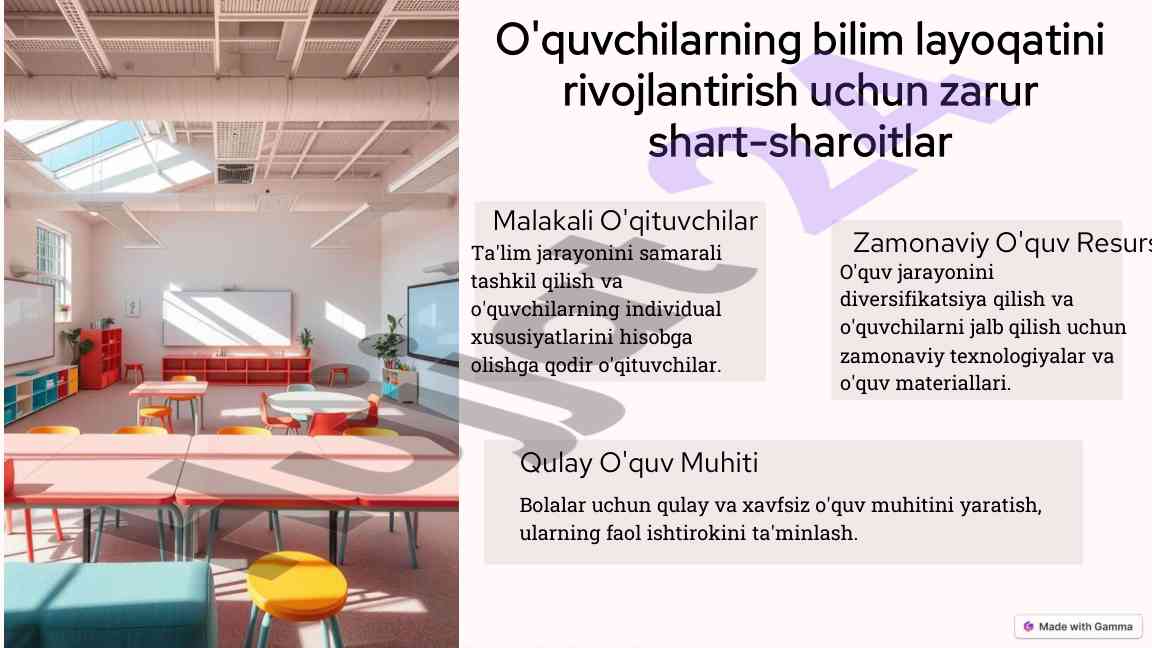 O'quvchilarning bilim layoqatini rivojlantirish uchun zarur shart-sharoitlar

Malakali O'qituvchilar

Ta'lim jarayonini samarali tashkil qilish va o'quvchilarning individual xususiyatlarini hisobga olishga qodir o'qituvchilar.

Zamonaviy O'quv Resurs

O'quv jarayonini diversifikatsiya qilish va o'quvchilarni jalb qilish uchun zamonaviy texnologiyalar va o'quv materiallari.

Qulay O'quv Muhiti

Bolalar uchun qulay va xavfsiz o'quv muhitini yaratish, ularning faol ishtirokini ta'minlash.

Made with Gamma